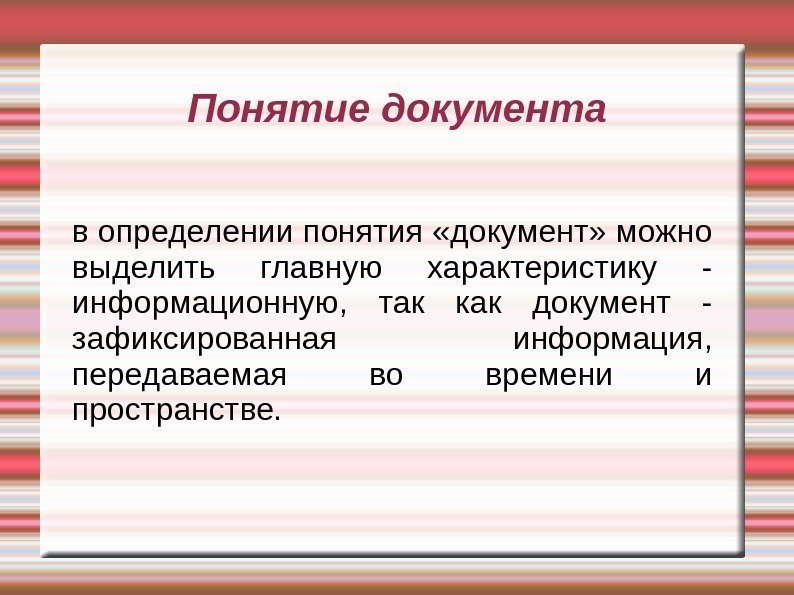 Понятие документа

в определении понятия «документ» можно выделить главную характеристику - информационную, так как документ - зафиксированная информация, передаваемая во времени и пространстве.